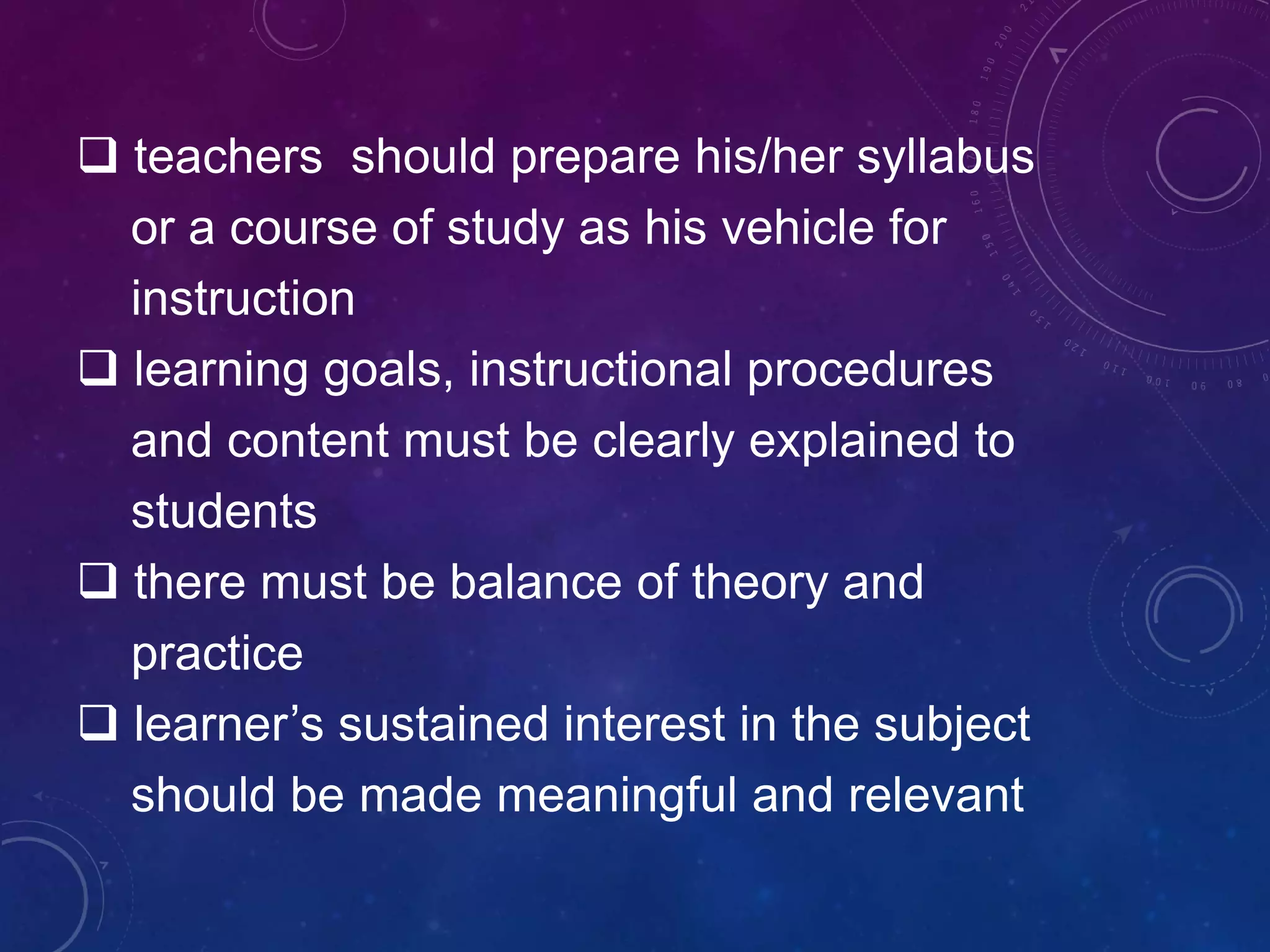 ❑ teachers should prepare his/her syllabus or a course of study as his vehicle for instruction

❑ learning goals, instructional procedures and content must be clearly explained to students

❑ there must be balance of theory and practice

❑ learner’s sustained interest in the subject should be made meaningful and relevant